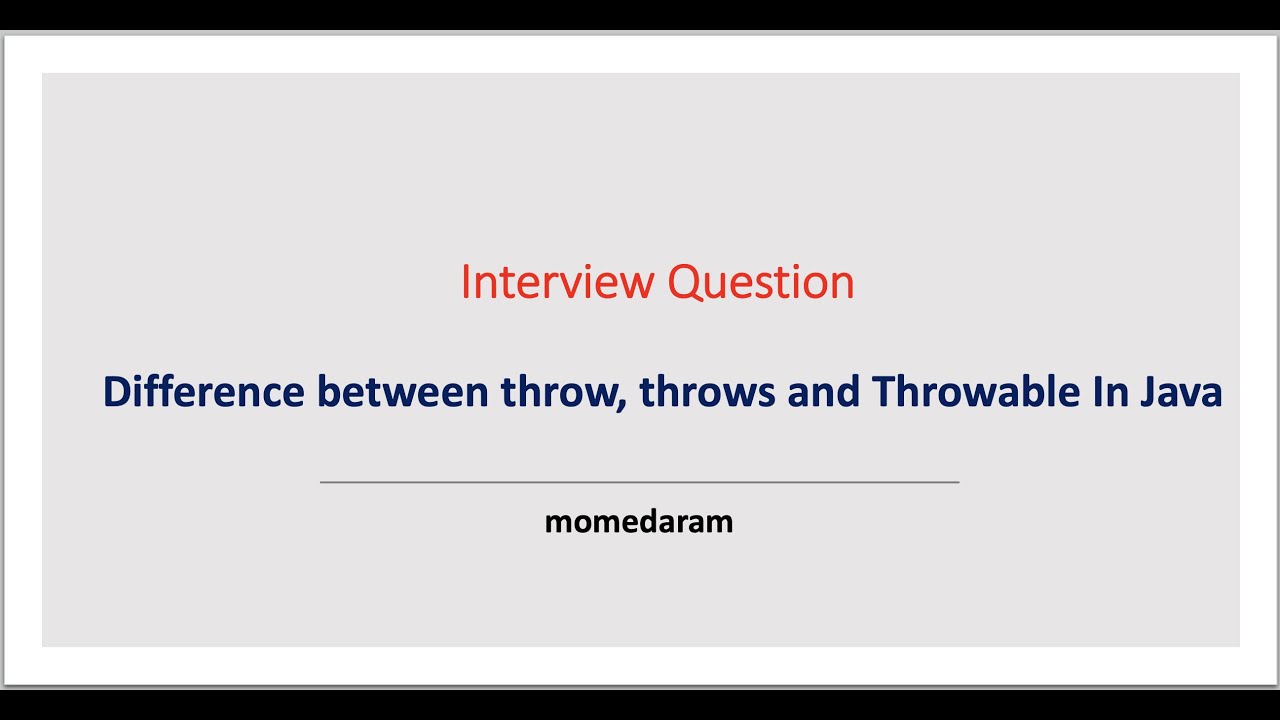 Interview Question

Difference between throw, throws and Throwable In Java

momedaram